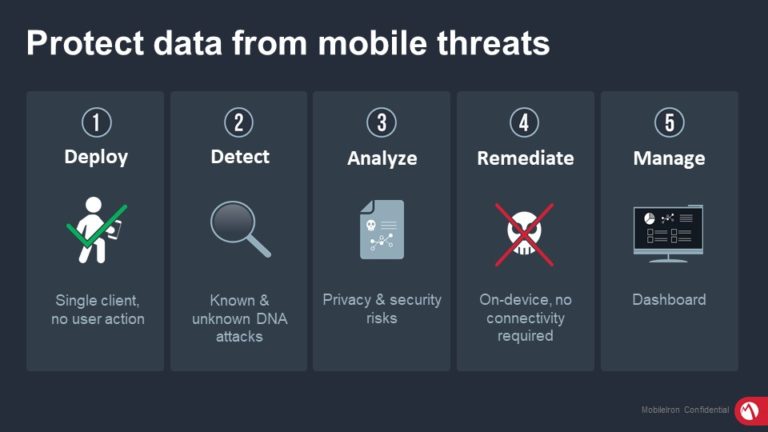 Protect data from mobile threats

①
Deploy

Single client, no user action

②
Detect

Known & unknown DNA attacks

③
Analyze

Privacy & security risks

④
Remediate

On-device, no connectivity required

⑤
Manage

Dashboard

MobileIron Confidential